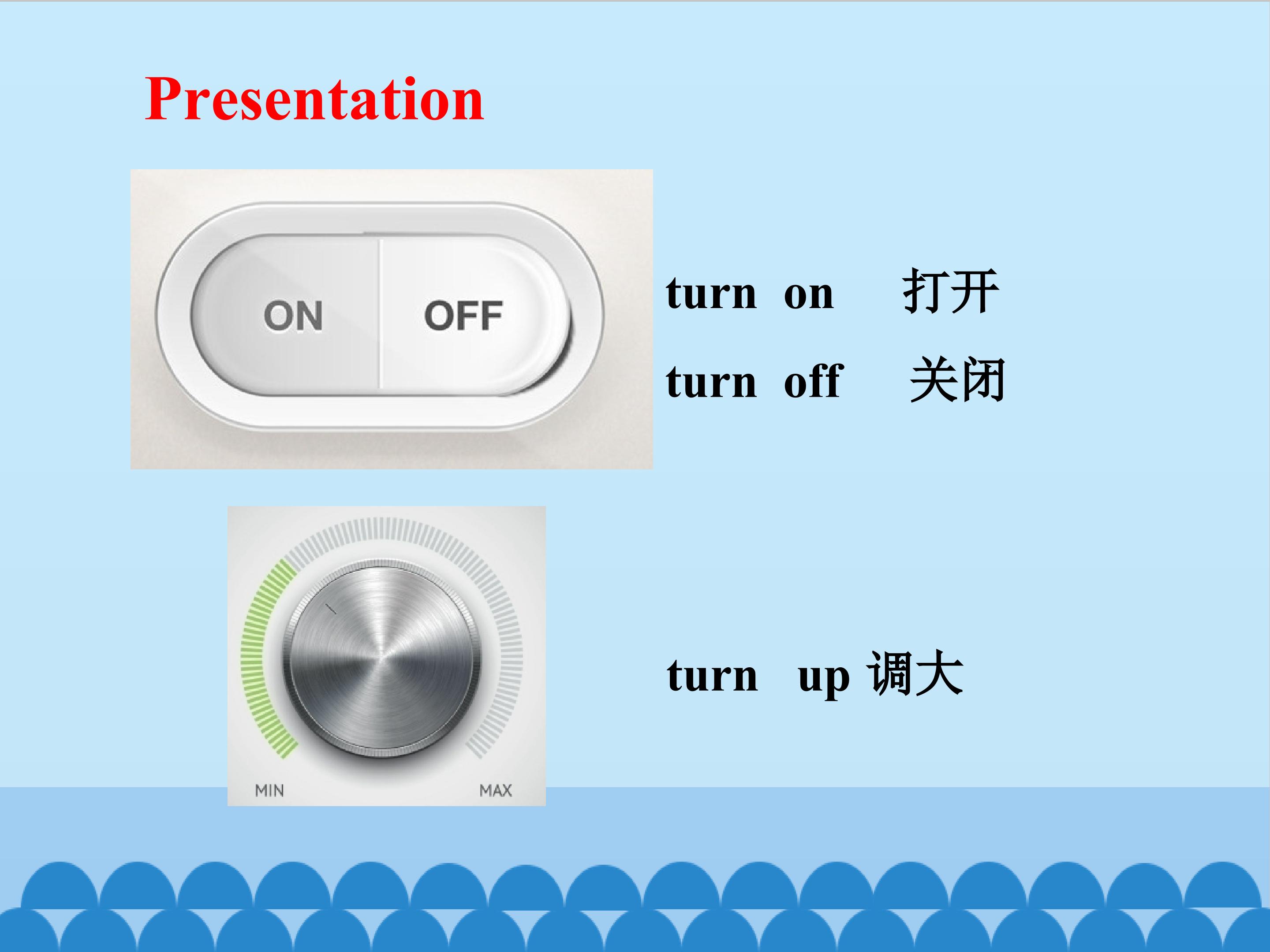 Presentation

ON OFF

turn on 打开

turn off 关闭

MIN MAX

turn up 调大